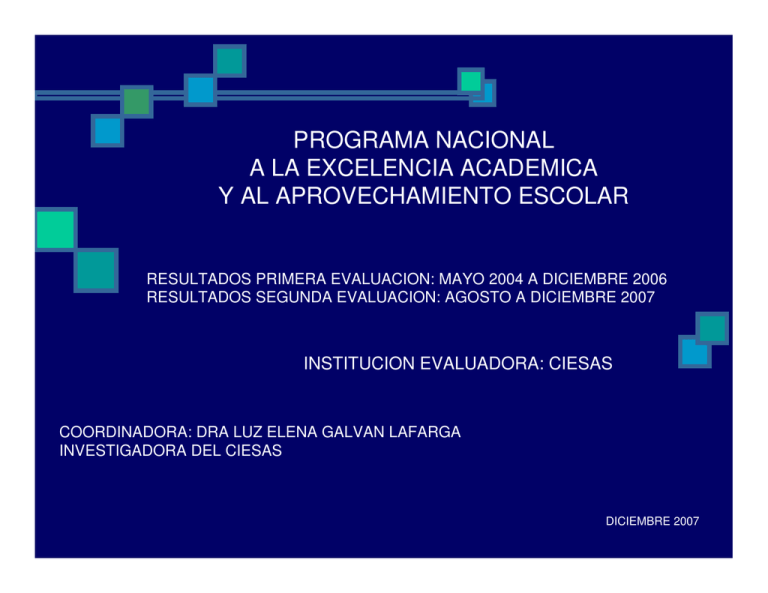 PROGRAMA NACIONAL
A LA EXCELENCIA ACADEMICA
Y AL APROVECHAMIENTO ESCOLAR

RESULTADOS PRIMERA EVALUACION: MAYO 2004 A DICIEMBRE 2006
RESULTADOS SEGUNDA EVALUACION: AGOSTO A DICIEMBRE 2007

INSTITUCION EVALUADORA: CIESAS

COORDINADORA: DRA LUZ ELENA GALVAN LAFARGA
INVESTIGADORA DEL CIESAS

DICIEMBRE 2007